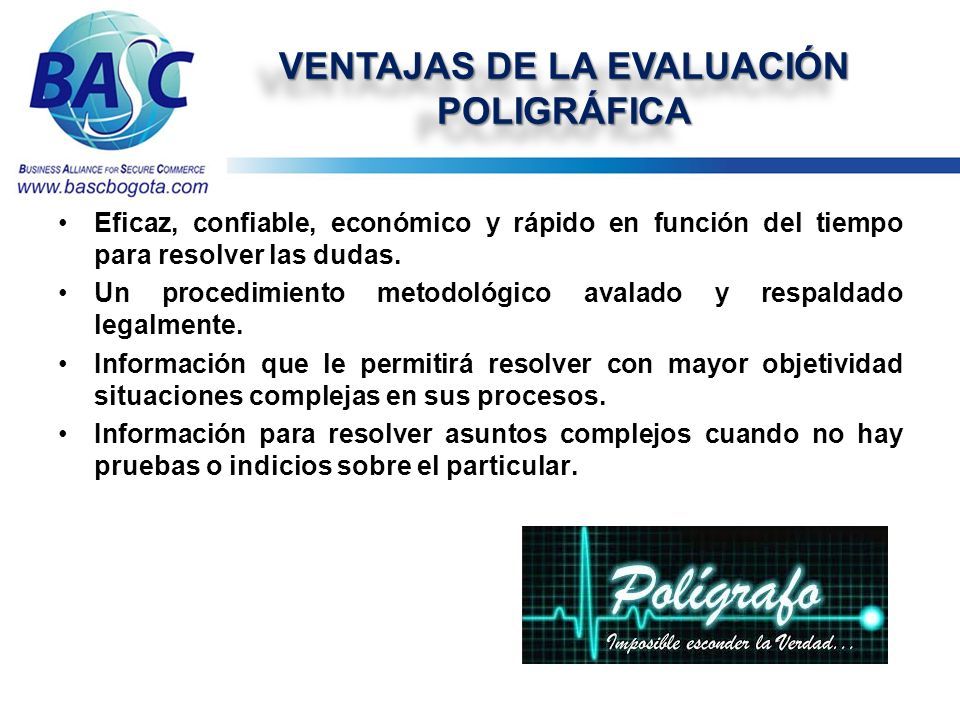 BASC

BUSINESS ALLIANCE FOR SECURE COMMERCE
www.bascbogota.com

VENTAJAS DE LA EVALUACIÓN POLIGRÁFICA

• Eficaz, confiable, económico y rápido en función del tiempo para resolver las dudas.
• Un procedimiento metodológico avalado y respaldado legalmente.
• Información que le permitirá resolver con mayor objetividad situaciones complejas en sus procesos.
• Información para resolver asuntos complejos cuando no hay pruebas o indicios sobre el particular.

Polígrafo
Imposible esconder la Verdad...